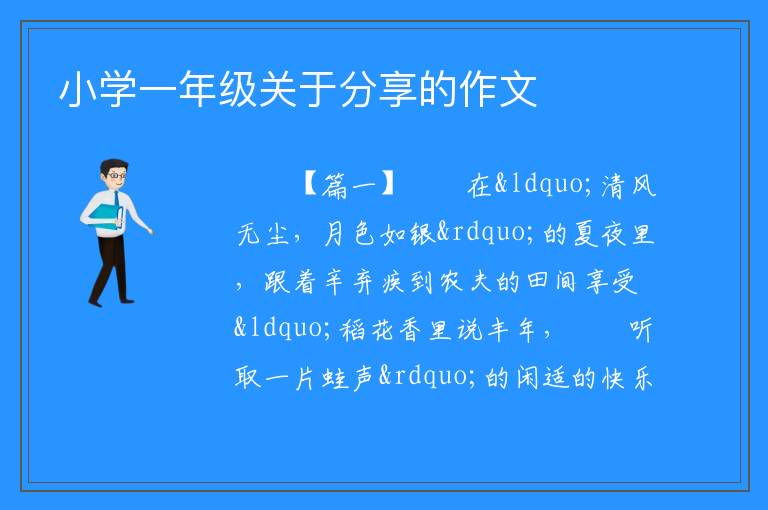 小学一年级关于分享的作文

【篇一】　　在&ldquo;清风无尘，月色如银&rdquo;的夏夜里，跟着辛弃疾到农夫的田间享受&ldquo;稻花香里说丰年，　　听取一片蛙声&rdquo;的闲适的快乐